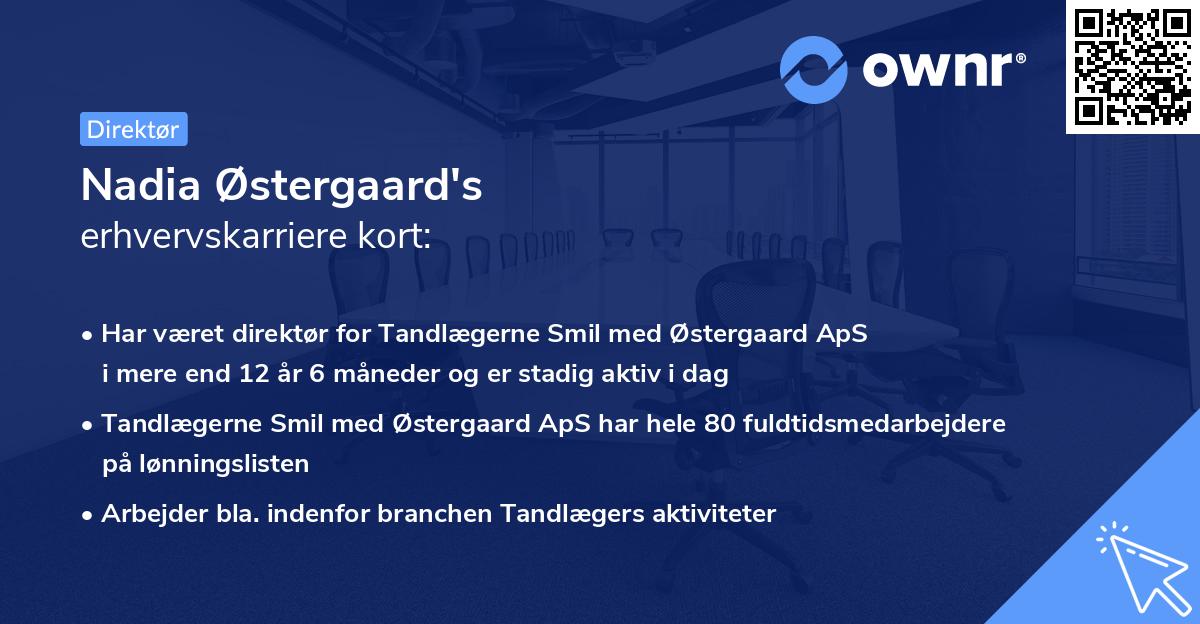 ownr®

Direktør

Nadia Østergaard's
erhvervskarriere kort:

• Har været direktør for Tandlægerne Smil med Østergaard ApS i mere end 12 år 6 måneder og er stadig aktiv i dag

• Tandlægerne Smil med Østergaard ApS har hele 80 fuldtidsmedarbejdere på lønningslisten

• Arbejder bla. indenfor branchen Tandlægers aktiviteter